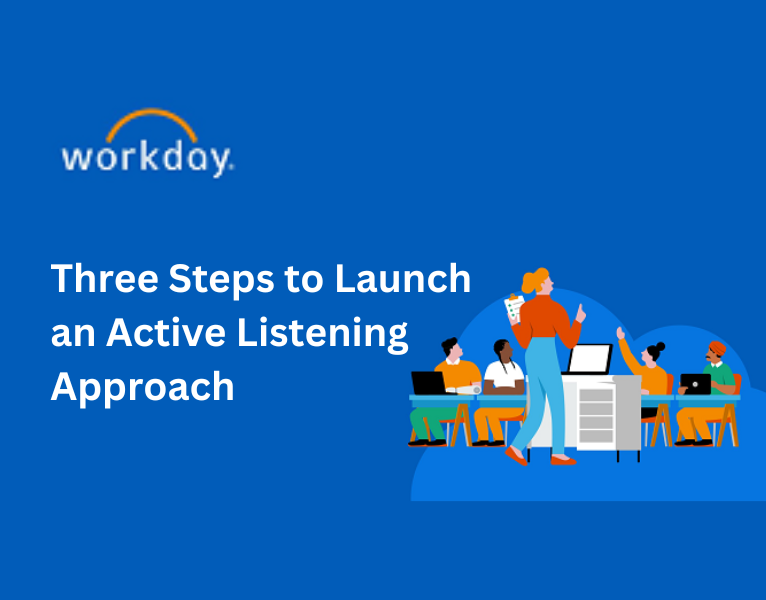 workday.

Three Steps to Launch an Active Listening Approach